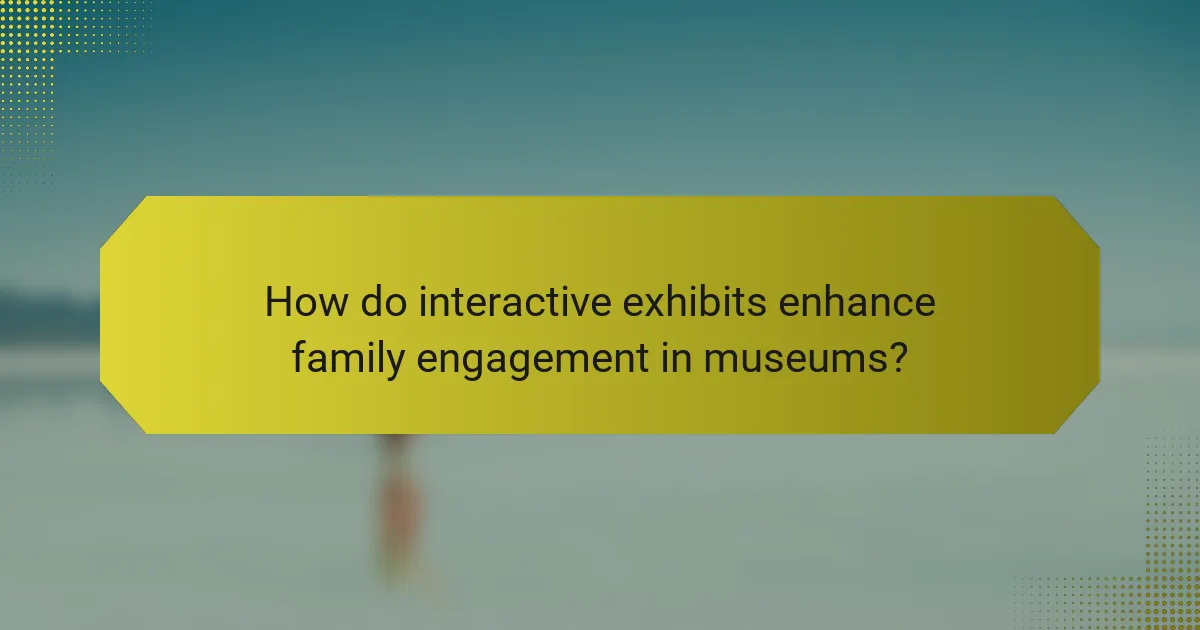 How do interactive exhibits enhance family engagement in museums?